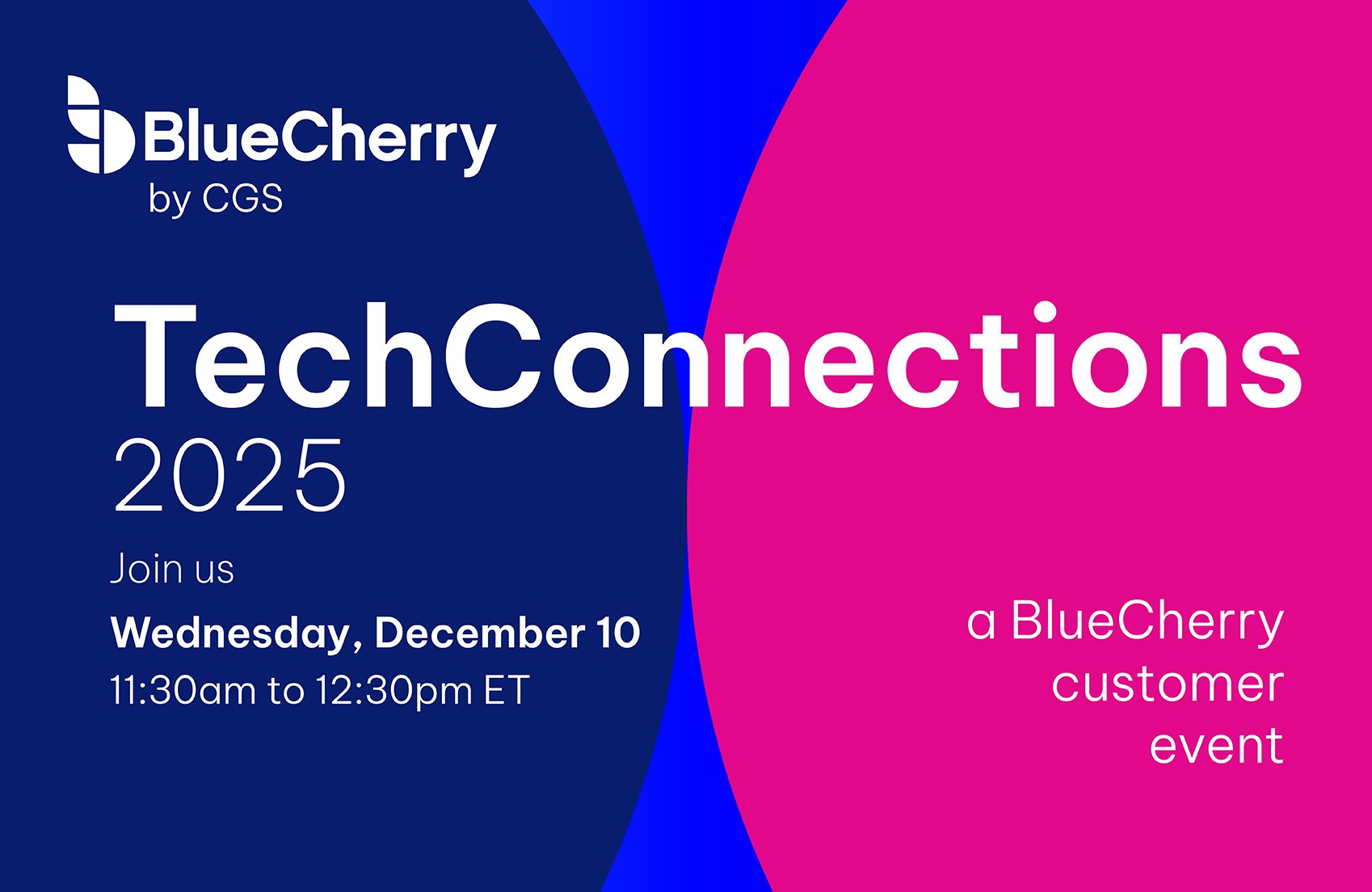 BlueCherry
by CGS

TechConnections
2025

Join us

Wednesday, December 10
11:30am to 12:30pm ET

a BlueCherry customer event